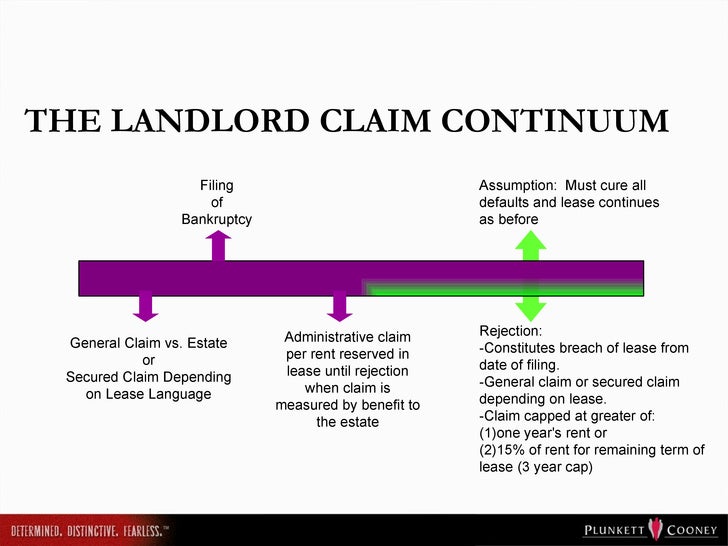 THE LANDLORD CLAIM CONTINUUM

Filing of Bankruptcy

Assumption: Must cure all defaults and lease continues as before

General Claim vs. Estate or Secured Claim Depending on Lease Language

Administrative claim per rent reserved in lease until rejection when claim is measured by benefit to the estate

Rejection:
-Constitutes breach of lease from date of filing.
-General claim or secured claim depending on lease.
-Claim capped at greater of:
(1)one year's rent or
(2)15% of rent for remaining term of lease (3 year cap)

DETERMINED. DISTINCTIVE. FEARLESS.™

PLUNKETT COONEY